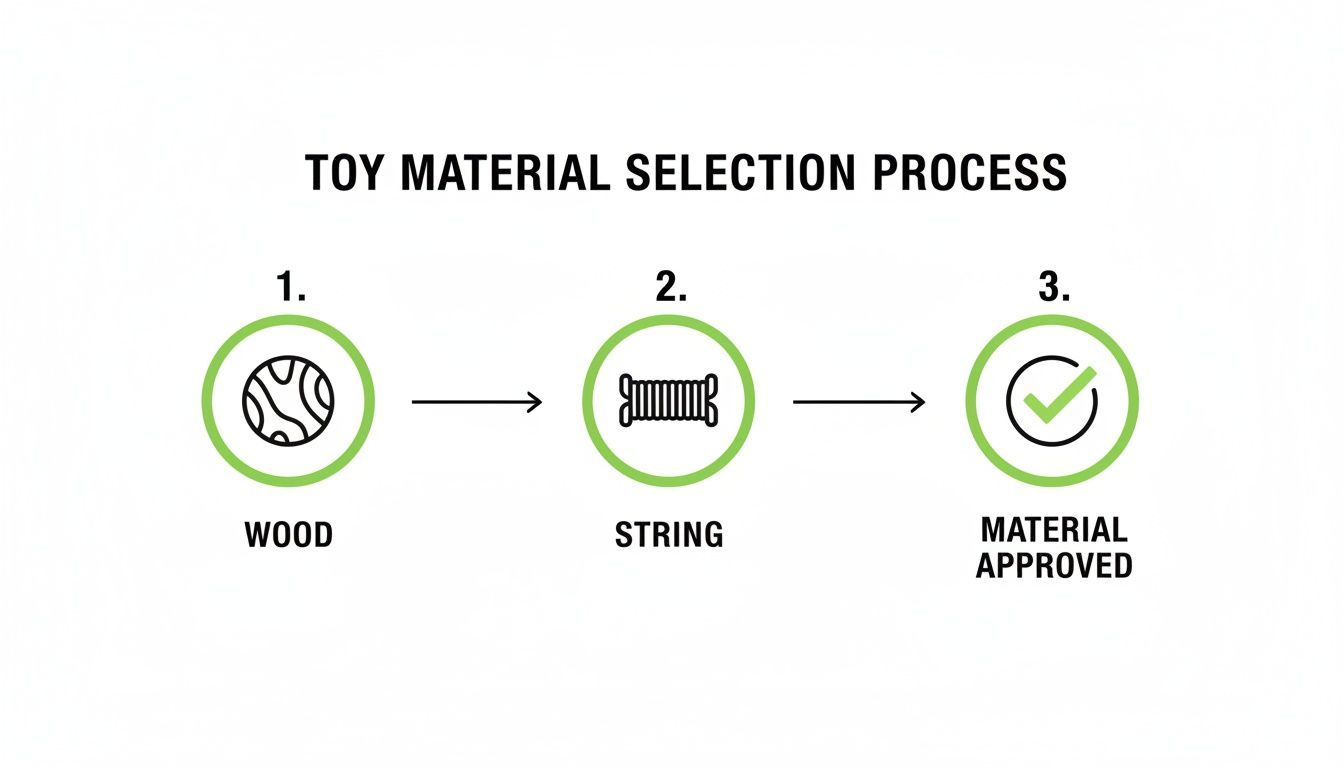 TOY MATERIAL SELECTION PROCESS

1.

WOOD

2.

STRING

3.

MATERIAL APPROVED